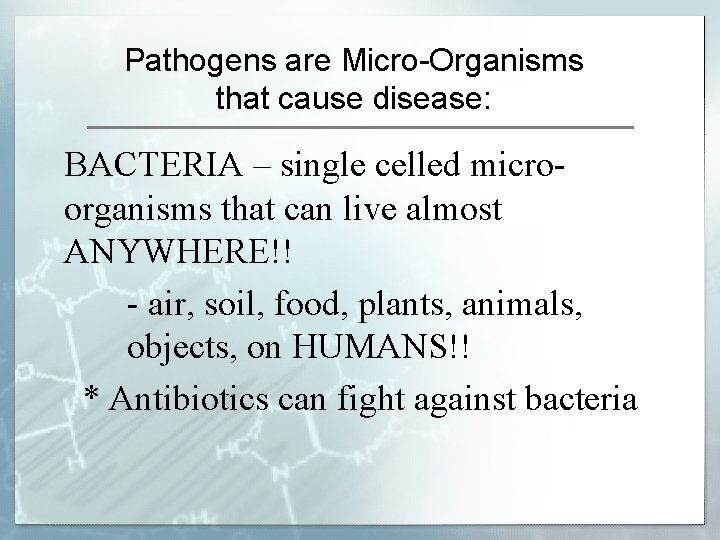 Pathogens are Micro-Organisms that cause disease:

BACTERIA – single celled micro-organisms that can live almost ANYWHERE!!

- air, soil, food, plants, animals, objects, on HUMANS!!

* Antibiotics can fight against bacteria